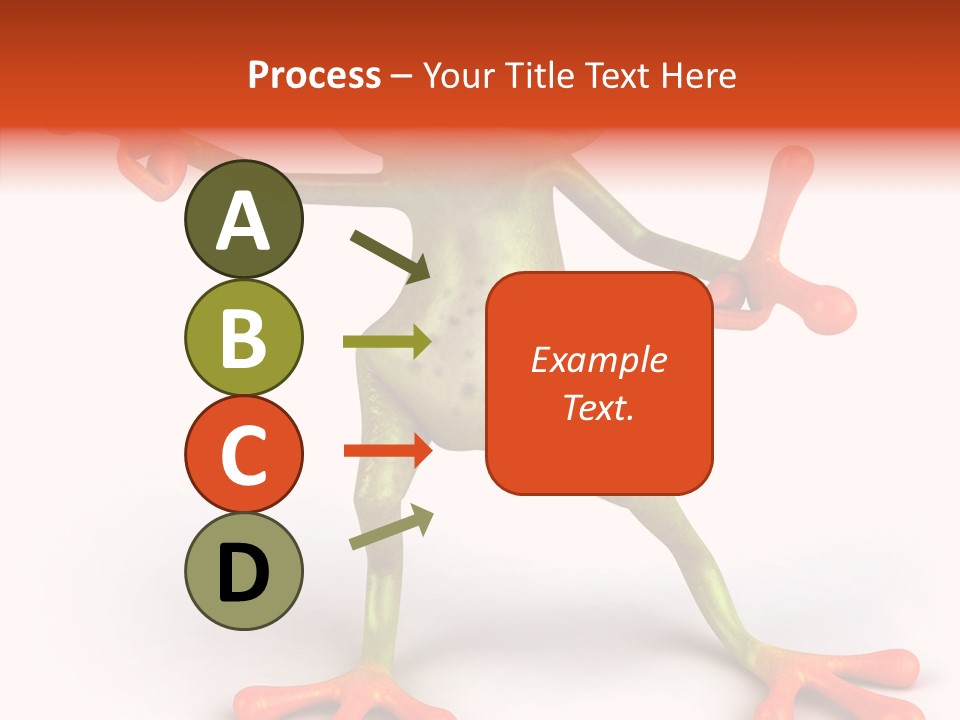 Process – Your Title Text Here

A

B

C

D

Example Text.